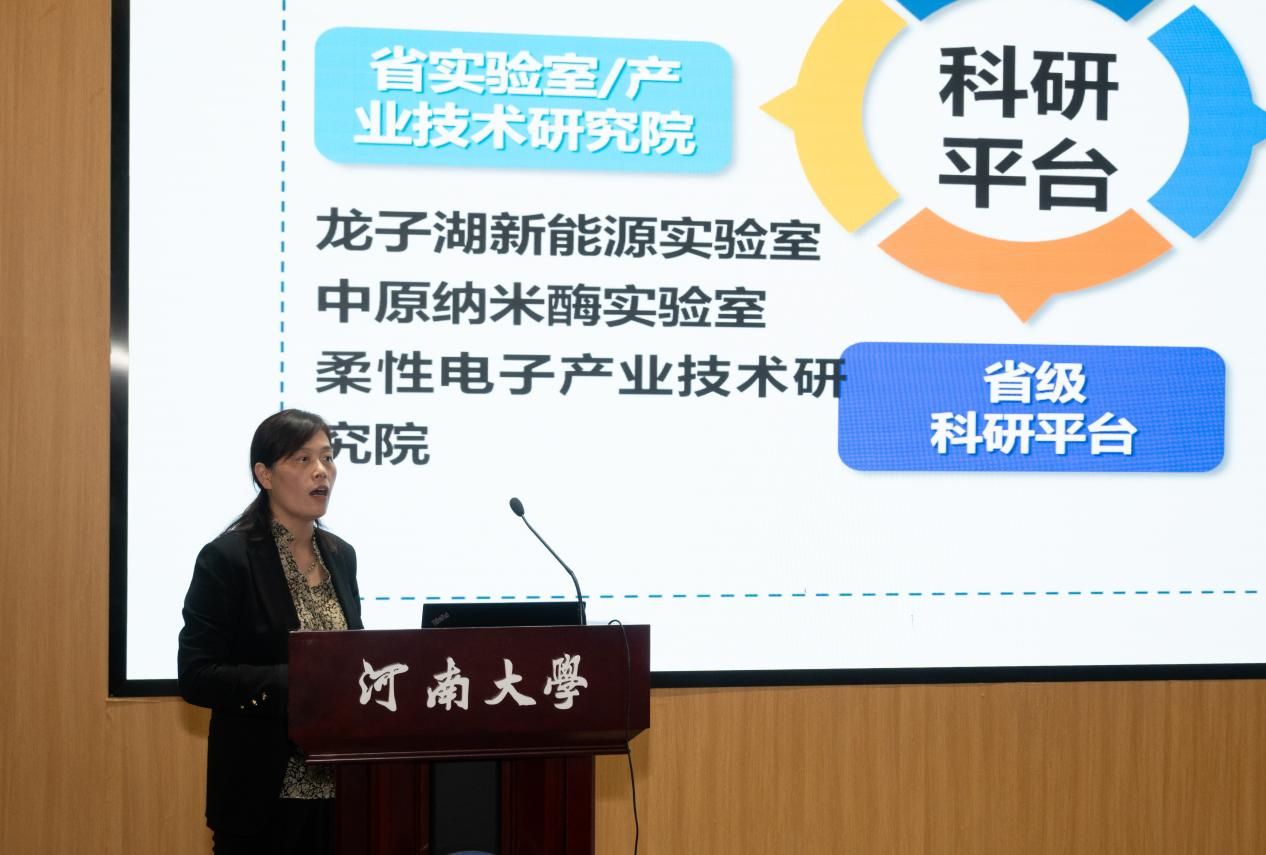 省实验室/产业技术研究院

科研平台

龙子湖新能源实验室
中原纳米酶实验室
柔性电子产业技术研究院

省级科研平台

河南大學